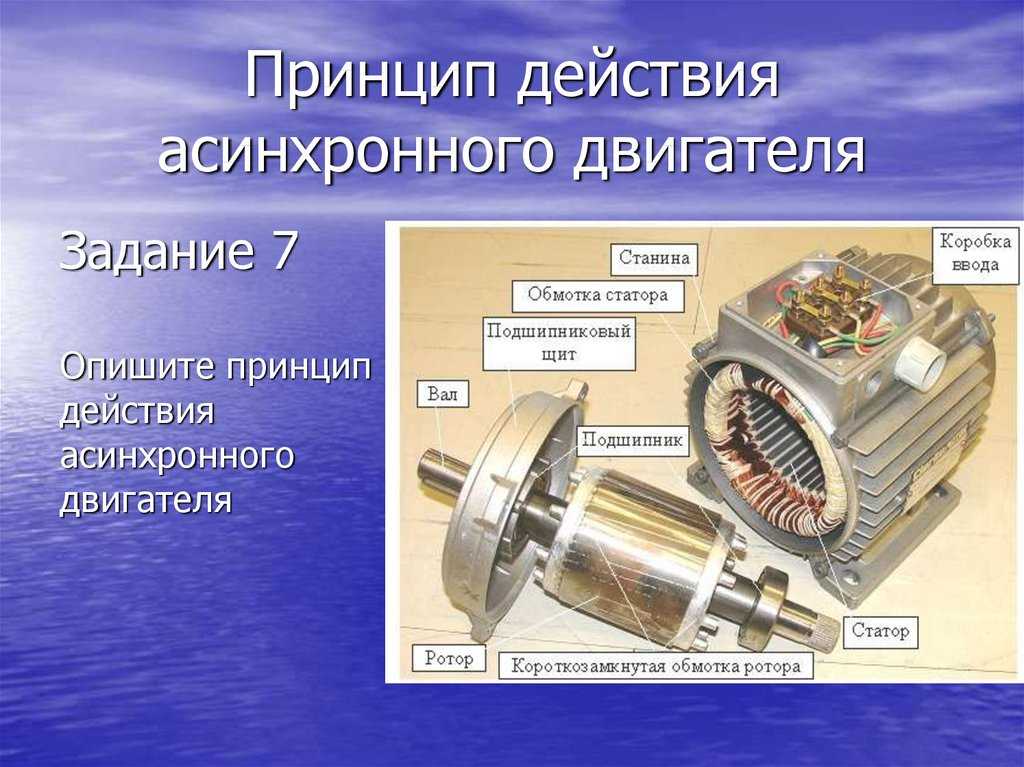 Принцип действия асинхронного двигателя

Задание 7

Опишите принцип действия асинхронного двигателя

Станина

Коробка ввода

Обмотка статора

Подшипниковый щит

Вал

Подшипник

Статор

Ротор

Короткозамкнутая обмотка ротора